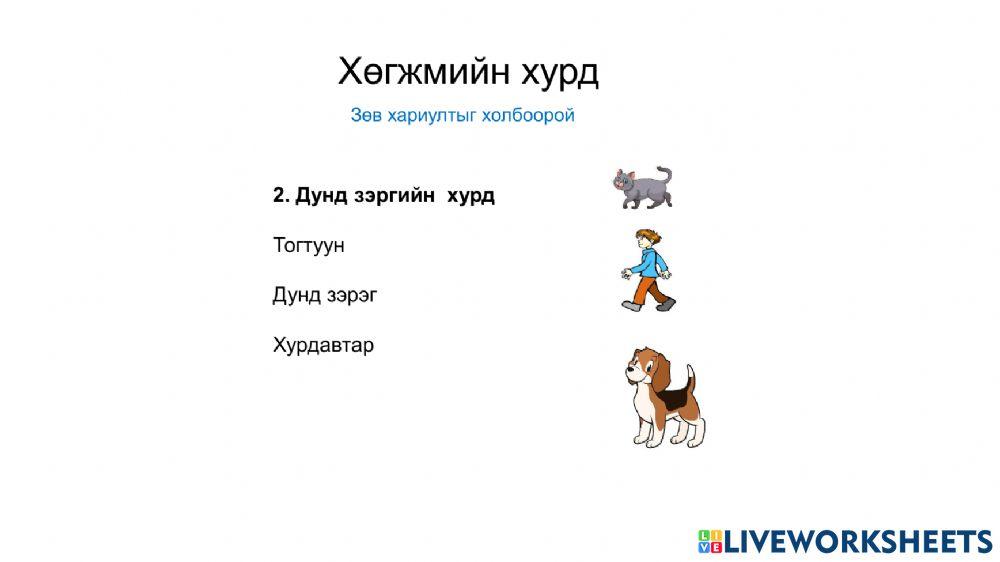 Хөгжмийн хурд

Зөв хариултыг холбоорой

2. Дунд зэргийн хурд

Тогтуун

Дунд зэрэг

Хурдавтар

LIVEWORKSHEETS